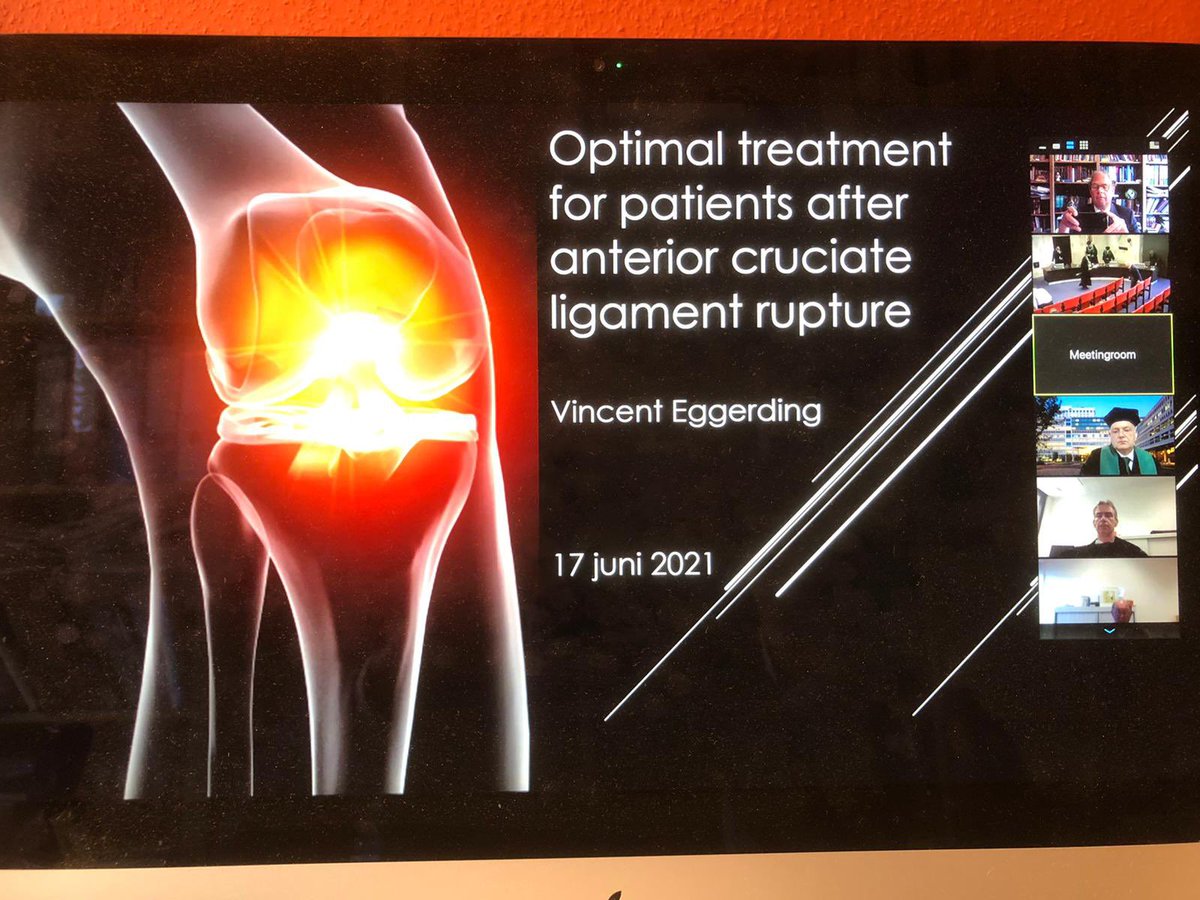 Optimal treatment for patients after anterior cruciate ligament rupture

Vincent Eggerding

17 juni 2021

Meetingroom